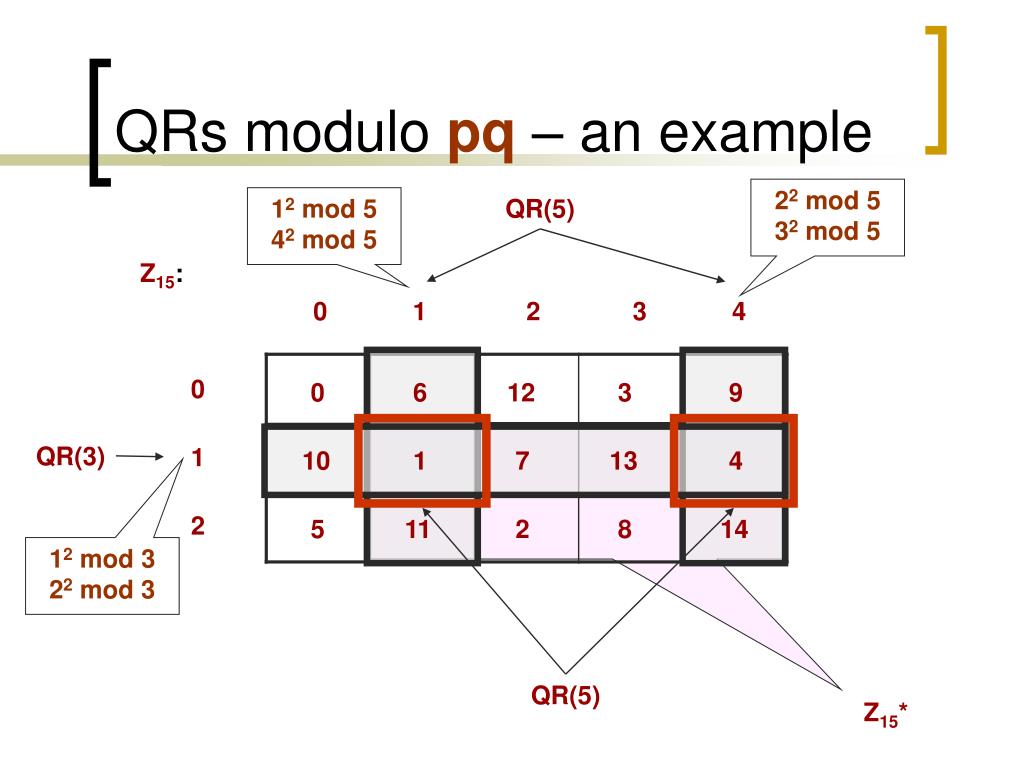 QRs modulo **pq** – an example

$1^2$ mod 5
$4^2$ mod 5

QR(5)

$2^2$ mod 5
$3^2$ mod 5

$Z_{15}$:

| | 0 | 1 | 2 | 3 | 4 |
|---|---|---|---|---|---|
| 0 | 0 | 6 | 12 | 3 | 9 |
| 1 | 10 | 1 | 7 | 13 | 4 |
| 2 | 5 | 11 | 2 | 8 | 14 |

QR(3)

$1^2$ mod 3
$2^2$ mod 3

QR(5)

$Z_{15}^*$